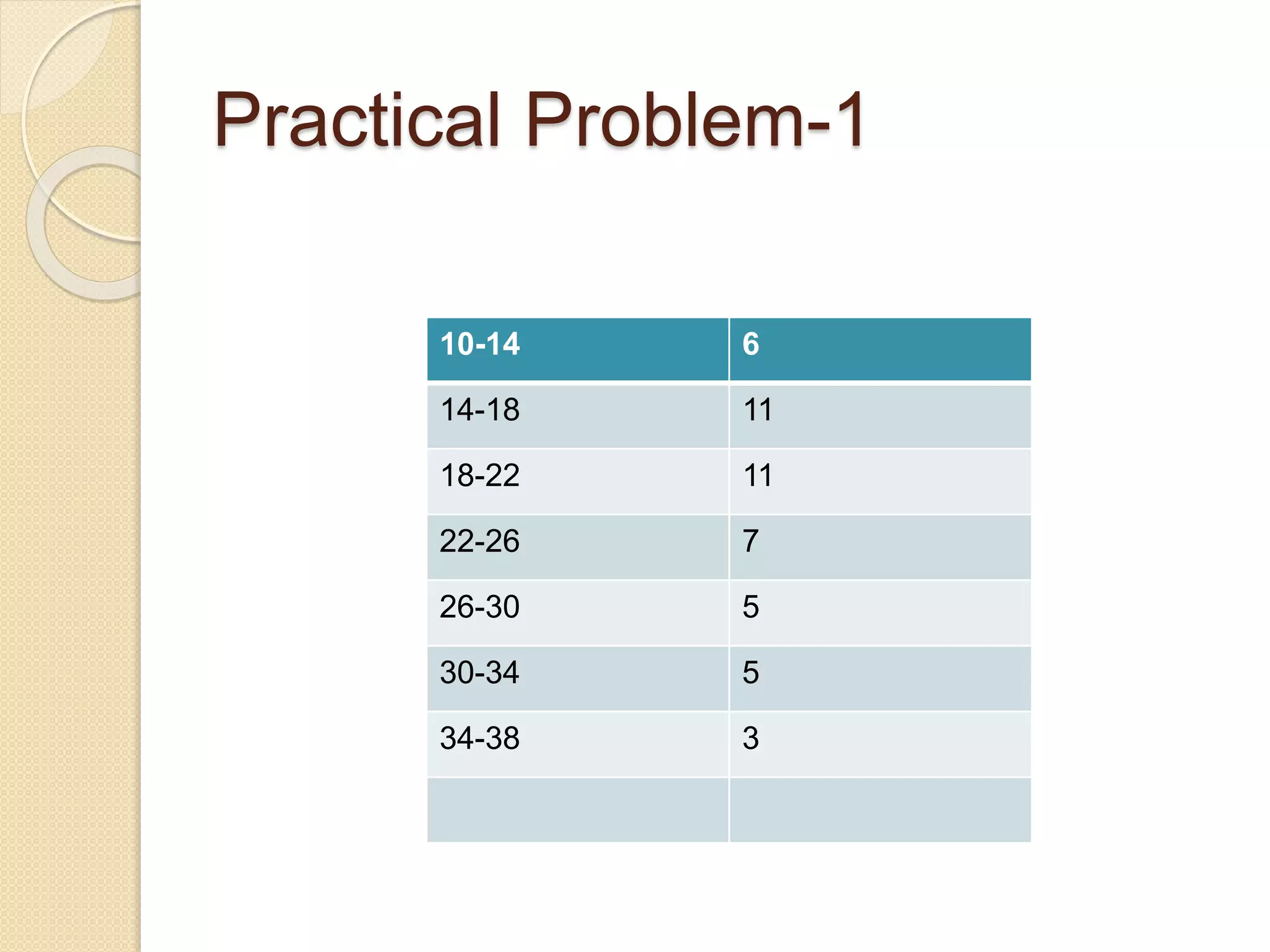 Practical Problem-1

| 10-14 | 6 |
|---|---|
| 14-18 | 11 |
| 18-22 | 11 |
| 22-26 | 7 |
| 26-30 | 5 |
| 30-34 | 5 |
| 34-38 | 3 |
| | |